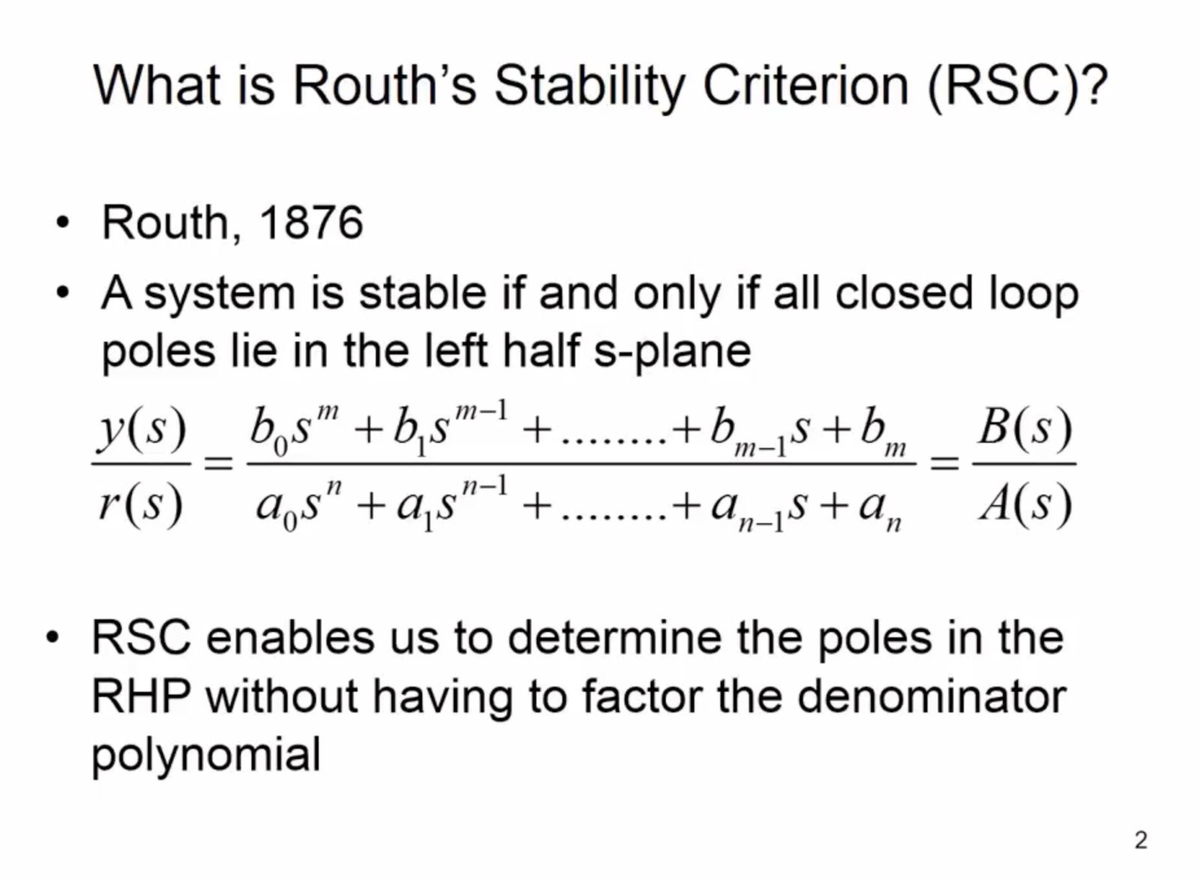 What is Routh's Stability Criterion (RSC)?

• Routh, 1876

• A system is stable if and only if all closed loop poles lie in the left half s-plane

$\frac{y(s)}{r(s)} = \frac{b_0 s^m + b_1 s^{m-1} + ........ + b_{m-1} s + b_m}{a_0 s^n + a_1 s^{n-1} + ........ + a_{n-1} s + a_n} = \frac{B(s)}{A(s)}$

• RSC enables us to determine the poles in the RHP without having to factor the denominator polynomial

2